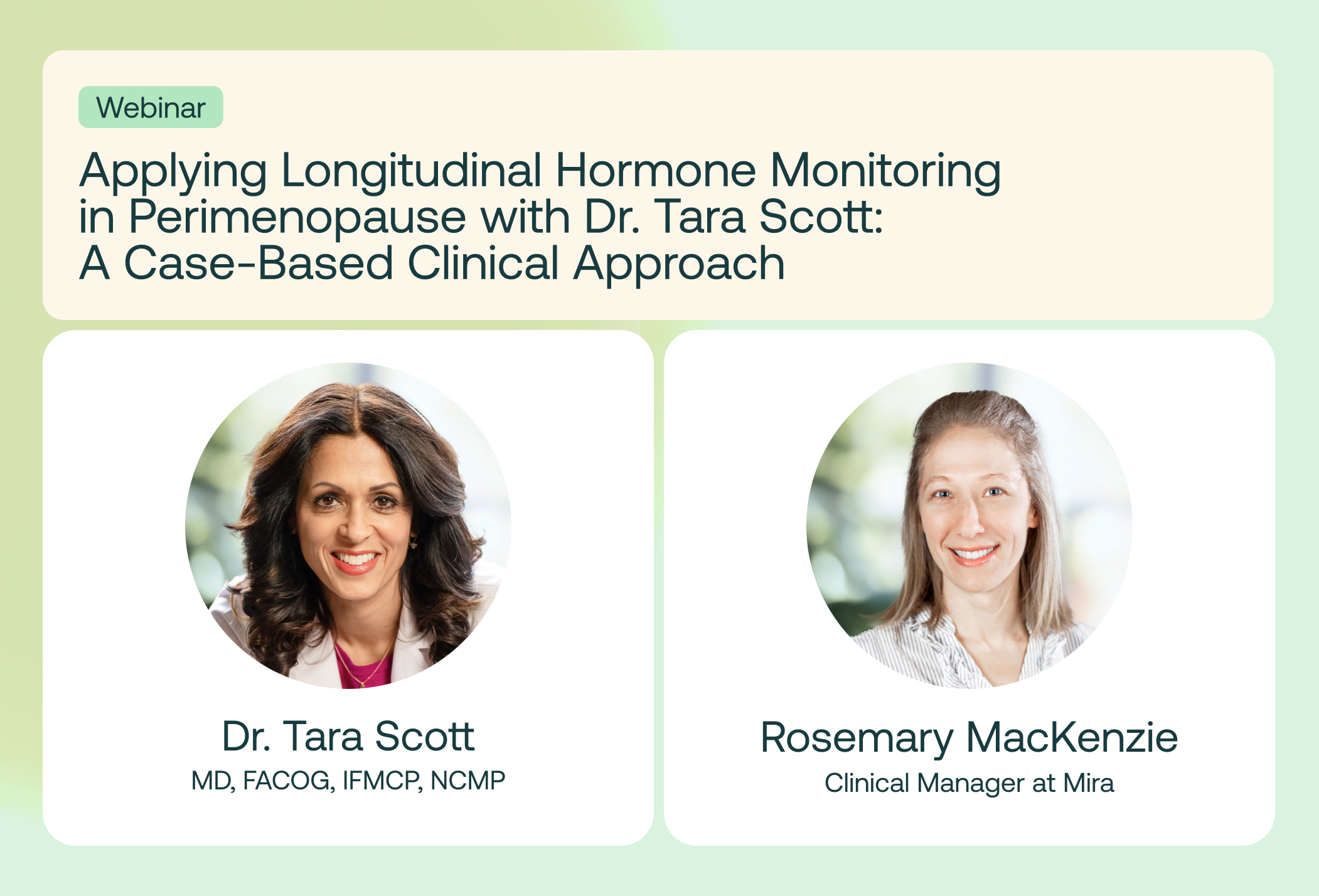 Webinar

Applying Longitudinal Hormone Monitoring in Perimenopause with Dr. Tara Scott: A Case-Based Clinical Approach

Dr. Tara Scott
MD, FACOG, IFMCP, NCMP

Rosemary MacKenzie
Clinical Manager at Mira